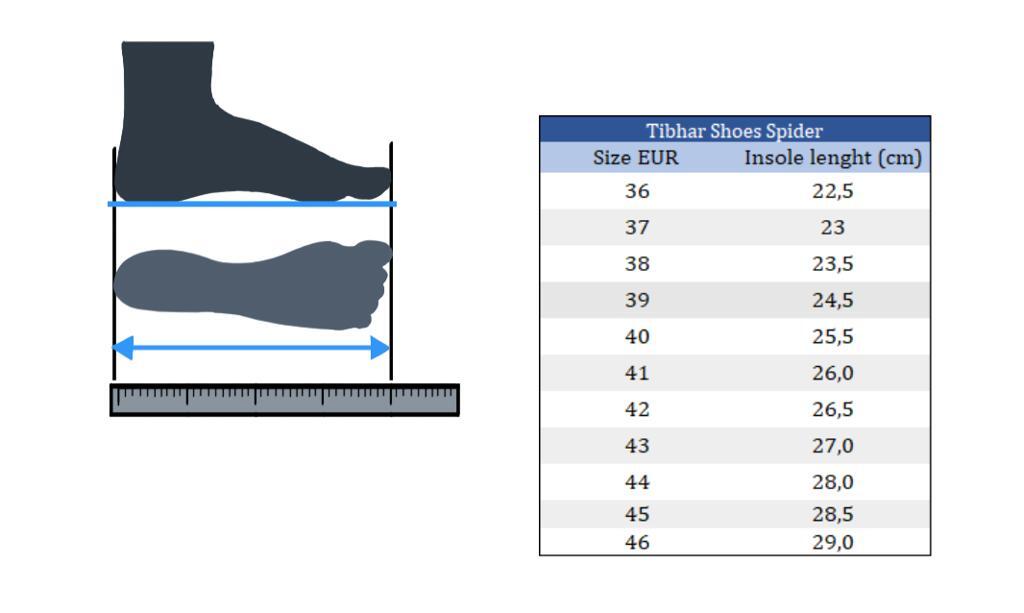 Tibhar Shoes Spider

| Size EUR | Insole lenght (cm) |
|---|---|
| 36 | 22,5 |
| 37 | 23 |
| 38 | 23,5 |
| 39 | 24,5 |
| 40 | 25,5 |
| 41 | 26,0 |
| 42 | 26,5 |
| 43 | 27,0 |
| 44 | 28,0 |
| 45 | 28,5 |
| 46 | 29,0 |